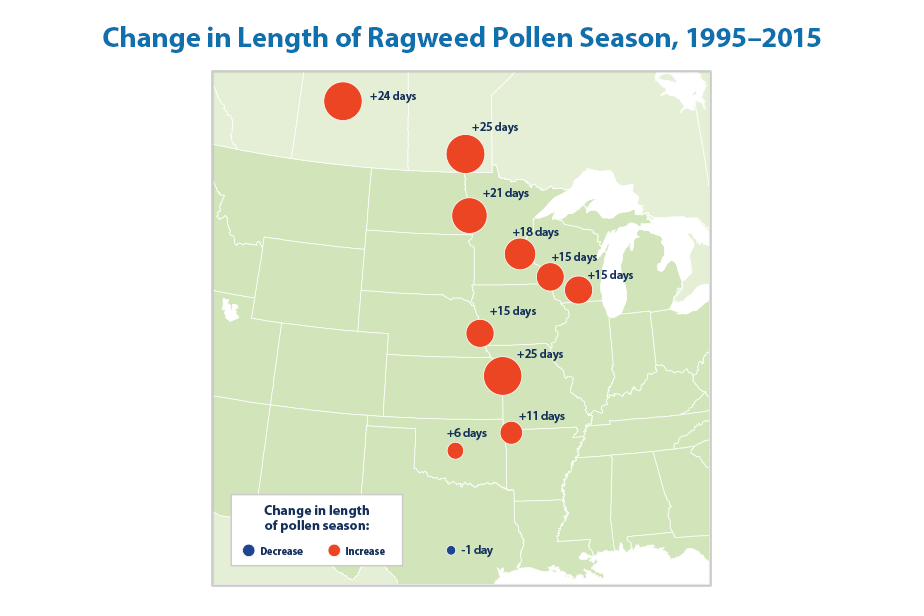 Change in Length of Ragweed Pollen Season, 1995–2015

+24 days

+25 days

+21 days

+18 days

+15 days

+15 days

+15 days

+25 days

+11 days

+6 days

-1 day

Change in length of pollen season:

Decrease

Increase